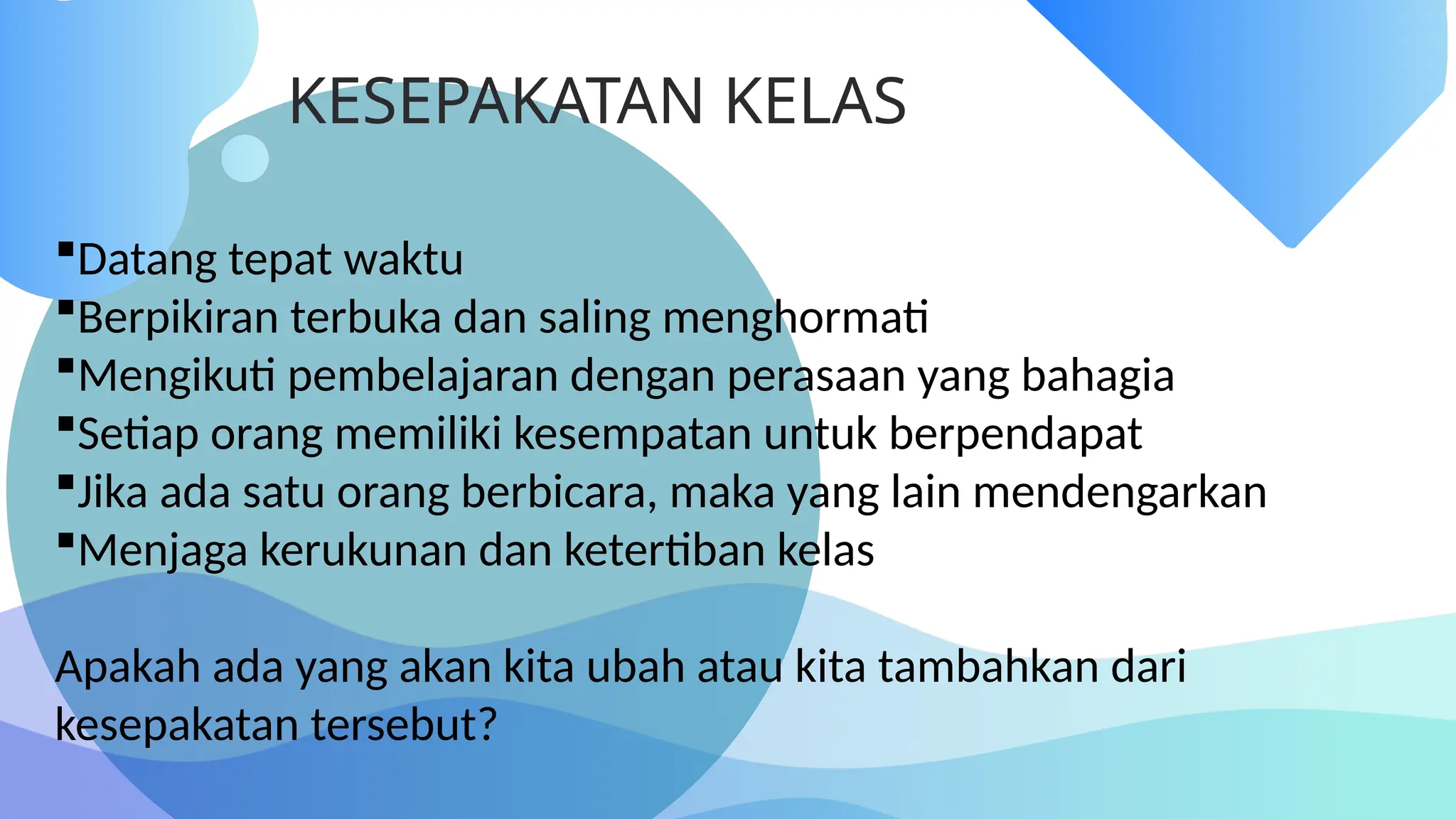 KESEPAKATAN KELAS

▪Datang tepat waktu
▪Berpikiran terbuka dan saling menghormati
▪Mengikuti pembelajaran dengan perasaan yang bahagia
▪Setiap orang memiliki kesempatan untuk berpendapat
▪Jika ada satu orang berbicara, maka yang lain mendengarkan
▪Menjaga kerukunan dan ketertiban kelas

Apakah ada yang akan kita ubah atau kita tambahkan dari kesepakatan tersebut?